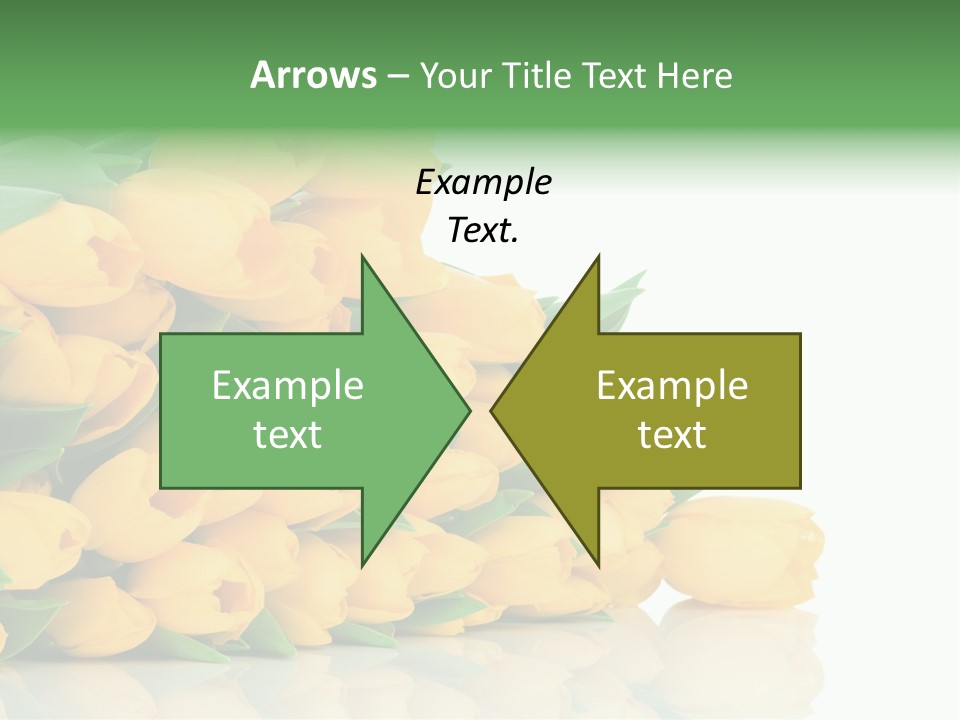 Arrows – Your Title Text Here

Example Text.

Example text

Example text